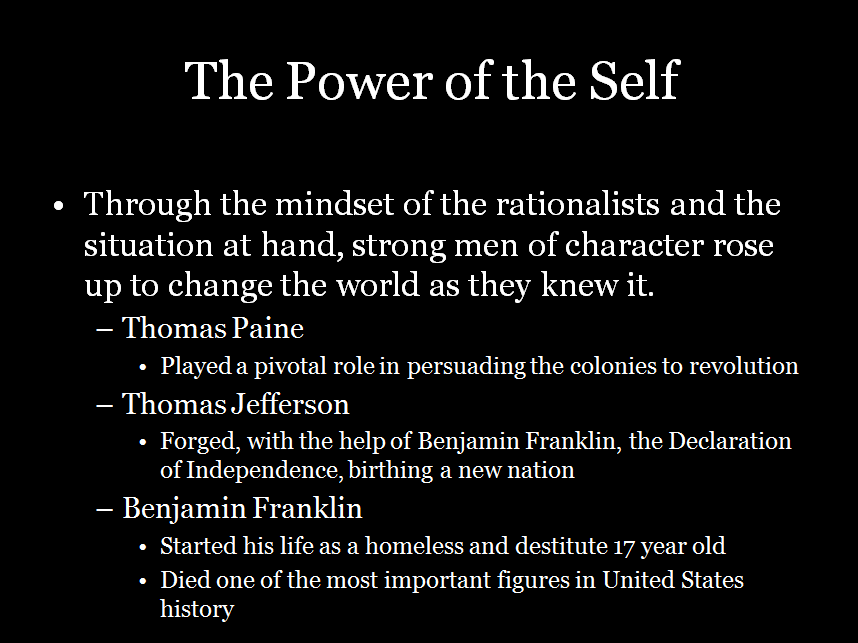 The Power of the Self

• Through the mindset of the rationalists and the situation at hand, strong men of character rose up to change the world as they knew it.
– Thomas Paine
• Played a pivotal role in persuading the colonies to revolution
– Thomas Jefferson
• Forged, with the help of Benjamin Franklin, the Declaration of Independence, birthing a new nation
– Benjamin Franklin
• Started his life as a homeless and destitute 17 year old
• Died one of the most important figures in United States history